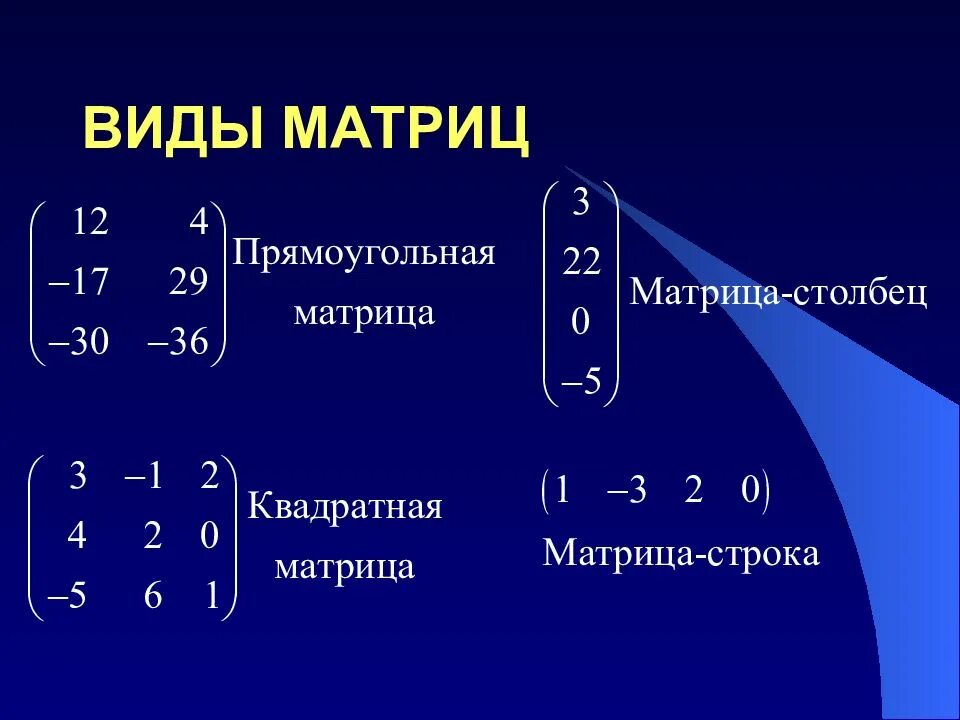 ВИДЫ МАТРИЦ

$\begin{pmatrix} 12 & 4 \\ -17 & 29 \\ -30 & -36 \end{pmatrix}$ Прямоугольная матрица

$\begin{pmatrix} 3 \\ 22 \\ 0 \\ -5 \end{pmatrix}$ Матрица-столбец

$\begin{pmatrix} 3 & -1 & 2 \\ 4 & 2 & 0 \\ -5 & 6 & 1 \end{pmatrix}$ Квадратная матрица

$\begin{pmatrix} 1 & -3 & 2 & 0 \end{pmatrix}$

Матрица-строка